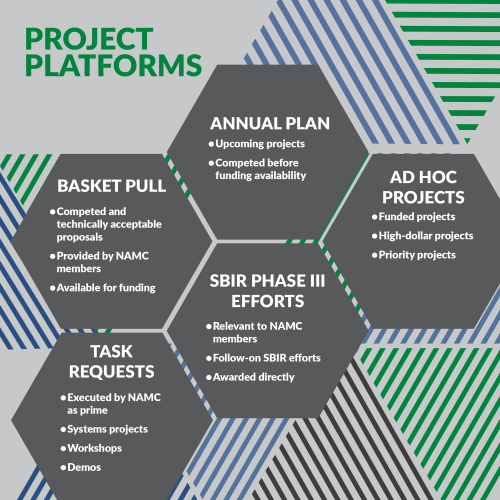 PROJECT PLATFORMS

ANNUAL PLAN
• Upcoming projects
• Competed before funding availability

BASKET PULL
• Competed and technically acceptable proposals
• Provided by NAMC members
• Available for funding

AD HOC PROJECTS
• Funded projects
• High-dollar projects
• Priority projects

SBIR PHASE III EFFORTS
• Relevant to NAMC members
• Follow-on SBIR efforts
• Awarded directly

TASK REQUESTS
• Executed by NAMC as prime
• Systems projects
• Workshops
• Demos